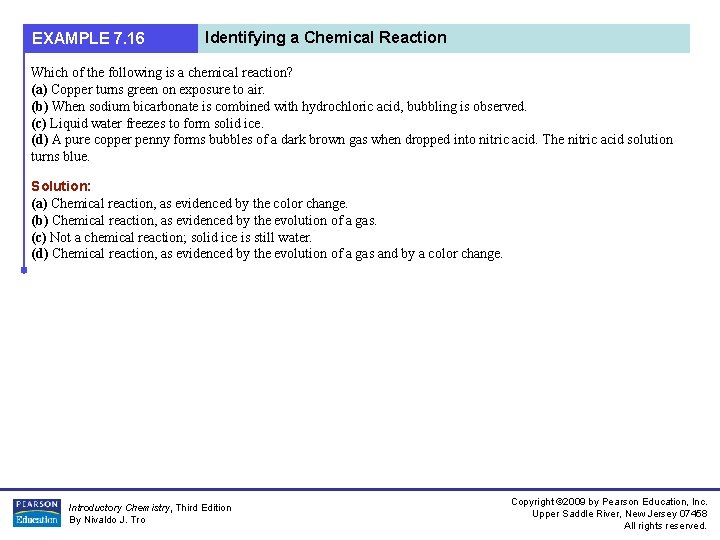 EXAMPLE 7.16 Identifying a Chemical Reaction

Which of the following is a chemical reaction?
(a) Copper turns green on exposure to air.
(b) When sodium bicarbonate is combined with hydrochloric acid, bubbling is observed.
(c) Liquid water freezes to form solid ice.
(d) A pure copper penny forms bubbles of a dark brown gas when dropped into nitric acid. The nitric acid solution turns blue.

Solution:
(a) Chemical reaction, as evidenced by the color change.
(b) Chemical reaction, as evidenced by the evolution of a gas.
(c) Not a chemical reaction; solid ice is still water.
(d) Chemical reaction, as evidenced by the evolution of a gas and by a color change.

PEARSON Education

Introductory Chemistry, Third Edition
By Nivaldo J. Tro

Copyright ©2009 by Pearson Education, Inc.
Upper Saddle River, New Jersey 07458
All rights reserved.